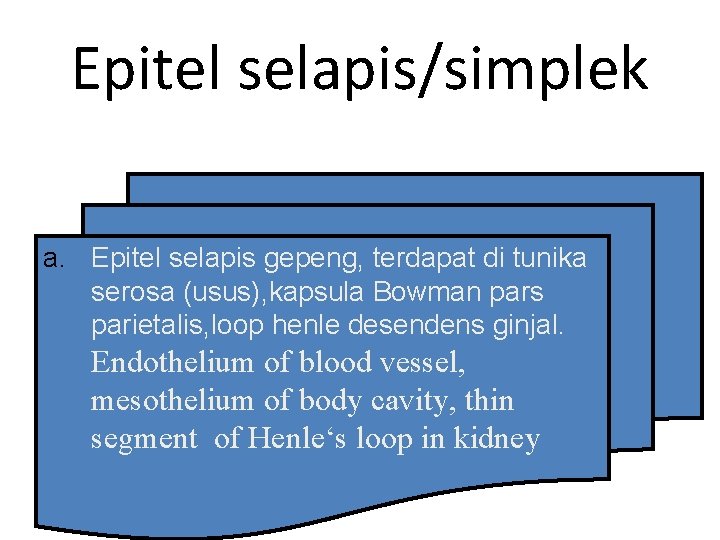 Epitel selapis/simplek

a. Epitel selapis gepeng, terdapat di tunika serosa (usus),kapsula Bowman pars parietalis,loop henle desendens ginjal. Endothelium of blood vessel, mesothelium of body cavity, thin segment of Henle‘s loop in kidney